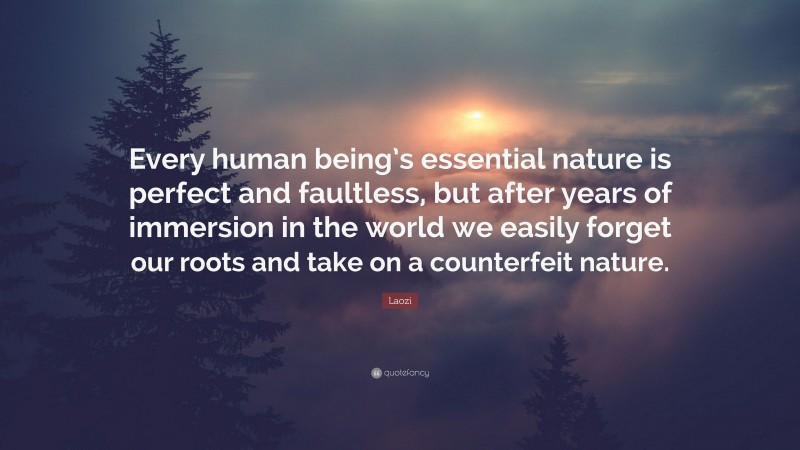 Every human being's essential nature is perfect and faultless, but after years of immersion in the world we easily forget our roots and take on a counterfeit nature.

Laozi

quotefancy